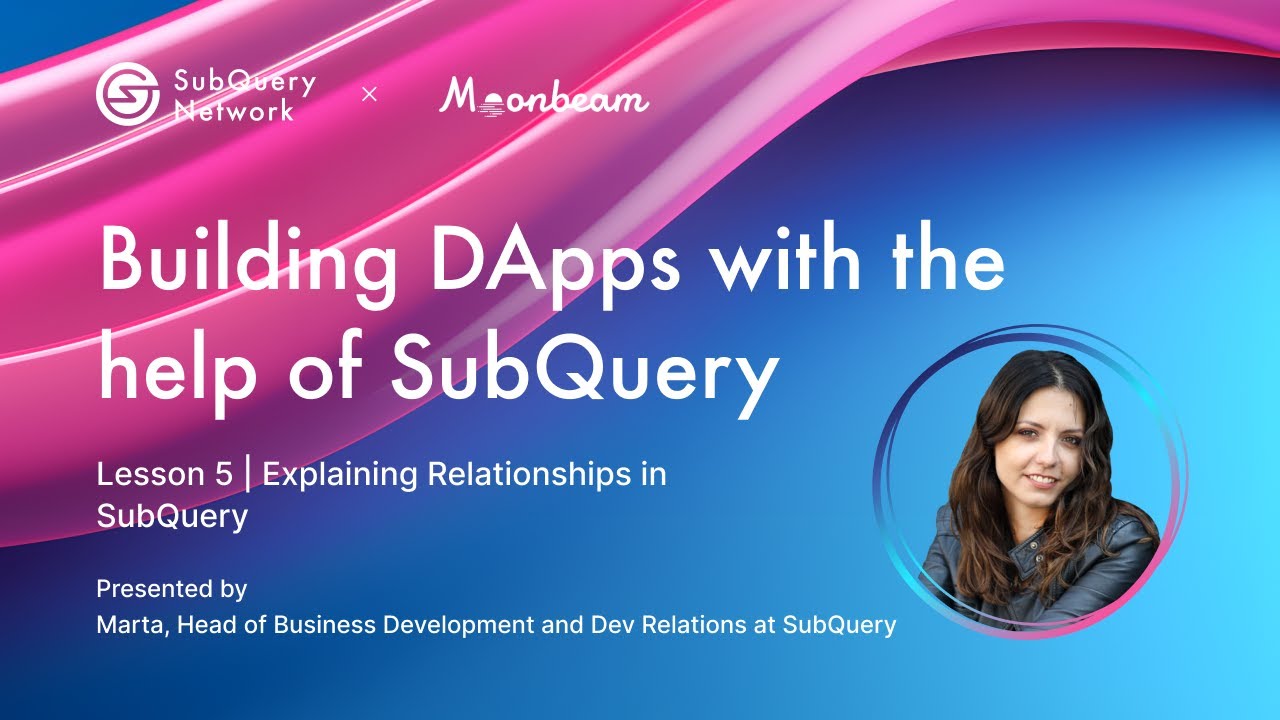 SubQuery Network × Moonbeam

Building DApps with the help of SubQuery

Lesson 5 | Explaining Relationships in SubQuery

Presented by
Marta, Head of Business Development and Dev Relations at SubQuery